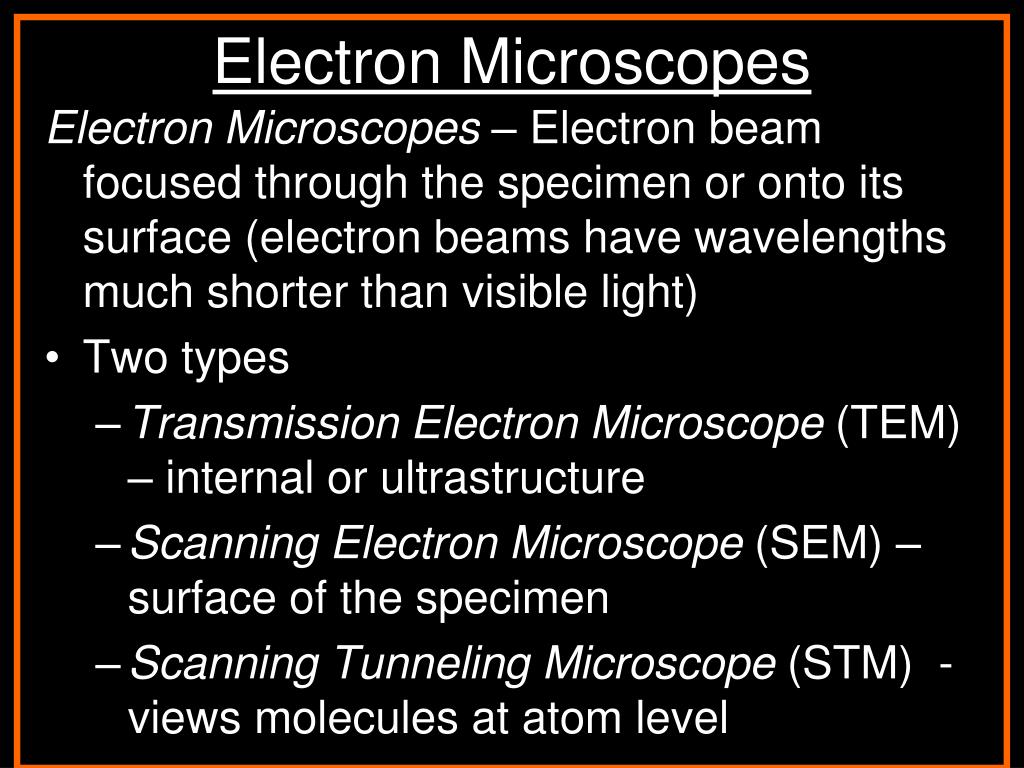 Electron Microscopes

Electron Microscopes – Electron beam focused through the specimen or onto its surface (electron beams have wavelengths much shorter than visible light)

• Two types

– Transmission Electron Microscope (TEM) – internal or ultrastructure

– Scanning Electron Microscope (SEM) – surface of the specimen

– Scanning Tunneling Microscope (STM) - views molecules at atom level